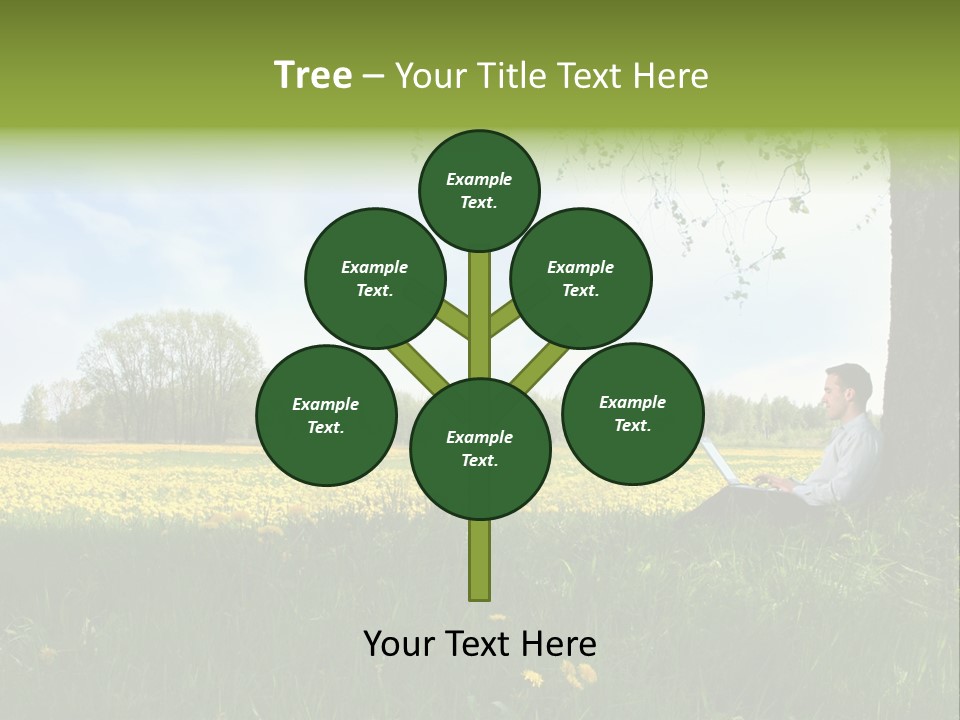 Tree – Your Title Text Here

Example Text.

Example Text.

Example Text.

Example Text.

Example Text.

Example Text.

Your Text Here